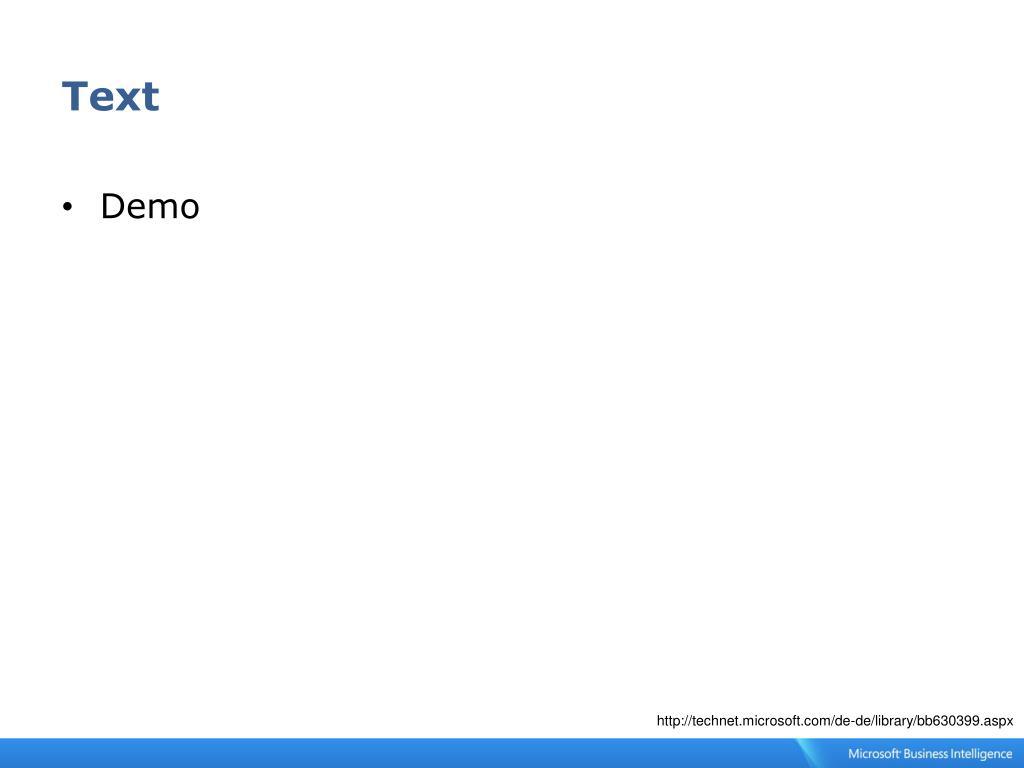 Text

• Demo

http://technet.microsoft.com/de-de/library/bb630399.aspx

Microsoft Business Intelligence